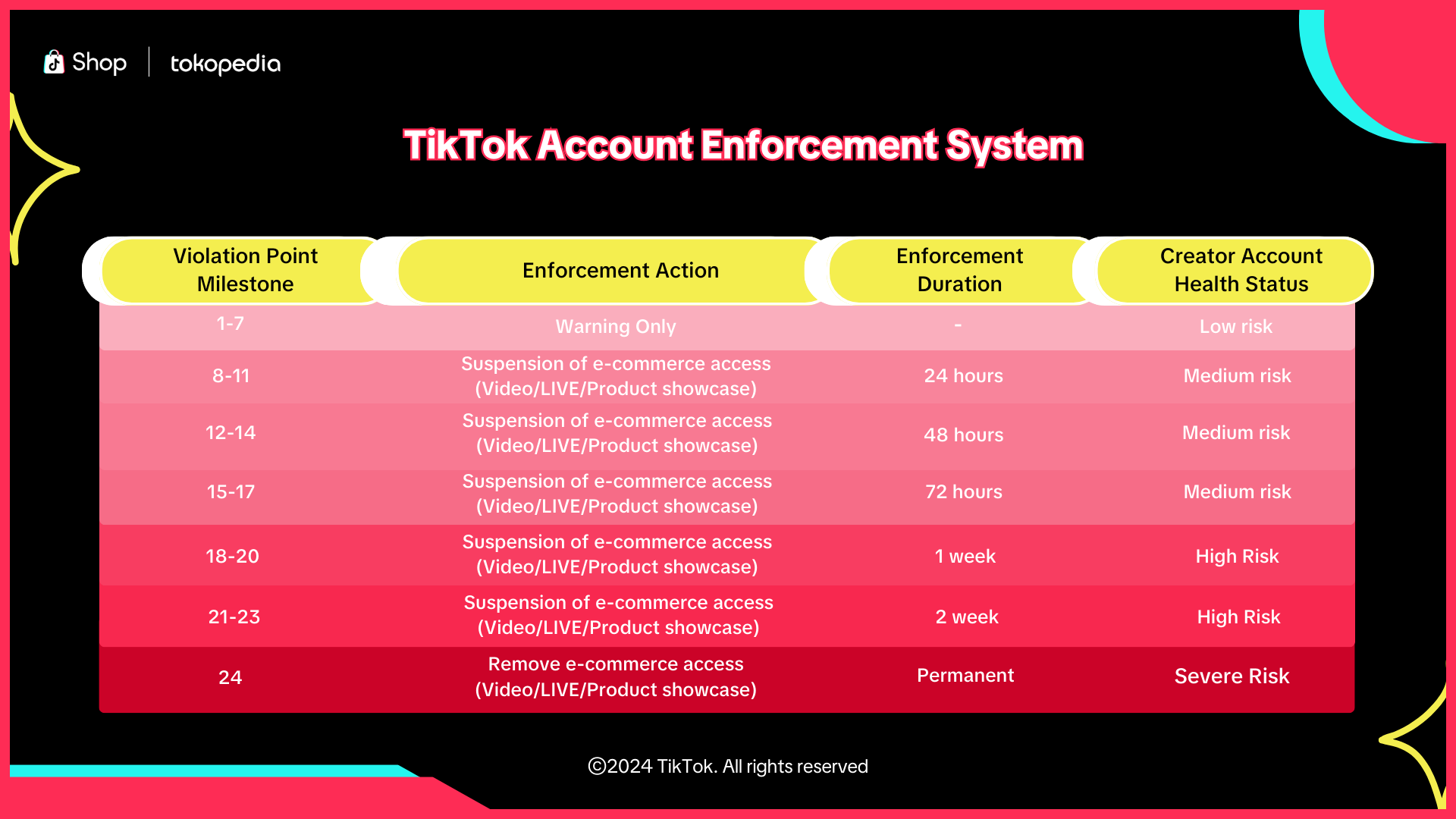 Shop | tokopedia

TikTok Account Enforcement System

| Violation Point Milestone | Enforcement Action | Enforcement Duration | Creator Account Health Status |
|---|---|---|---|
| 1-7 | Warning Only | - | Low risk |
| 8-11 | Suspension of e-commerce access (Video/LIVE/Product showcase) | 24 hours | Medium risk |
| 12-14 | Suspension of e-commerce access (Video/LIVE/Product showcase) | 48 hours | Medium risk |
| 15-17 | Suspension of e-commerce access (Video/LIVE/Product showcase) | 72 hours | Medium risk |
| 18-20 | Suspension of e-commerce access (Video/LIVE/Product showcase) | 1 week | High Risk |
| 21-23 | Suspension of e-commerce access (Video/LIVE/Product showcase) | 2 week | High Risk |
| 24 | Remove e-commerce access (Video/LIVE/Product showcase) | Permanent | Severe Risk |

©2024 TikTok. All rights reserved